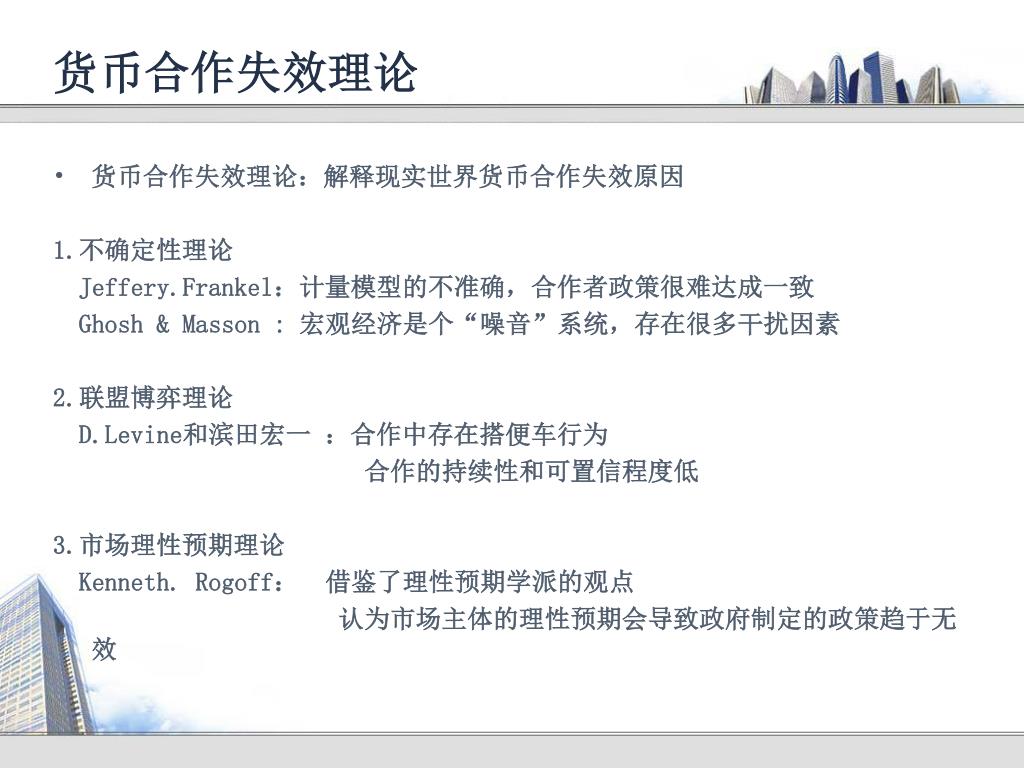 货币合作失效理论

• 货币合作失效理论：解释现实世界货币合作失效原因

1.不确定性理论
Jeffery.Frankel：计量模型的不准确，合作者政策很难达成一致
Ghosh & Masson : 宏观经济是个“噪音”系统，存在很多干扰因素

2.联盟博弈理论
D.Levine和滨田宏一 ：合作中存在搭便车行为
合作的持续性和可置信程度低

3.市场理性预期理论
Kenneth. Rogoff： 借鉴了理性预期学派的观点
认为市场主体的理性预期会导致政府制定的政策趋于无效